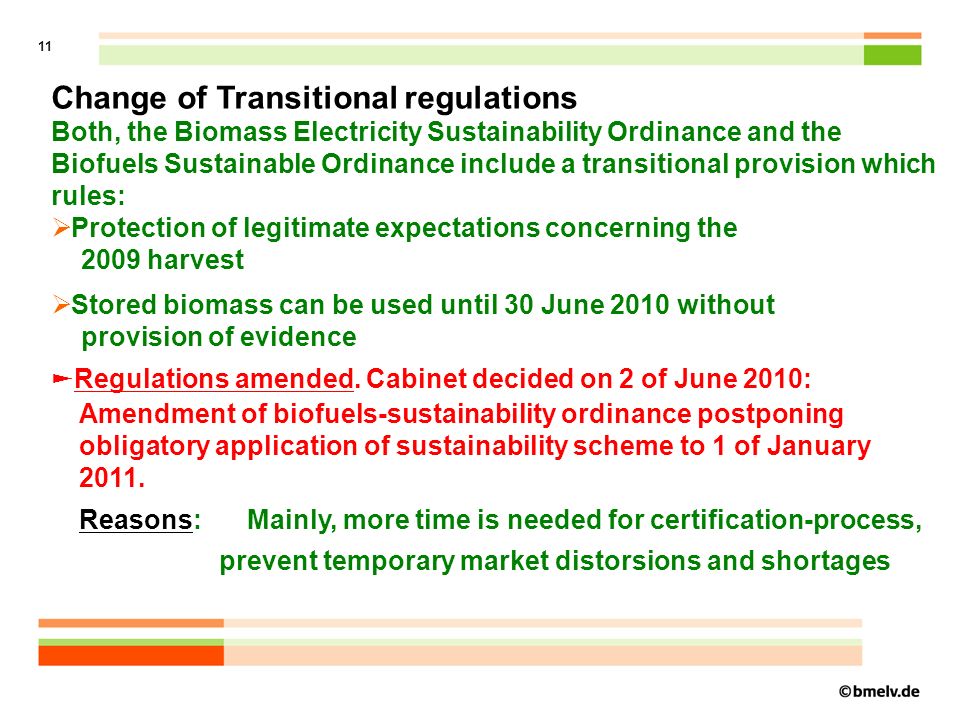 11

Change of Transitional regulations

Both, the Biomass Electricity Sustainability Ordinance and the Biofuels Sustainable Ordinance include a transitional provision which rules:

➢Protection of legitimate expectations concerning the 2009 harvest

➢Stored biomass can be used until 30 June 2010 without provision of evidence

►Regulations amended. Cabinet decided on 2 of June 2010: Amendment of biofuels-sustainability ordinance postponing obligatory application of sustainability scheme to 1 of January 2011.

Reasons: Mainly, more time is needed for certification-process, prevent temporary market distorsions and shortages

©bmelv.de